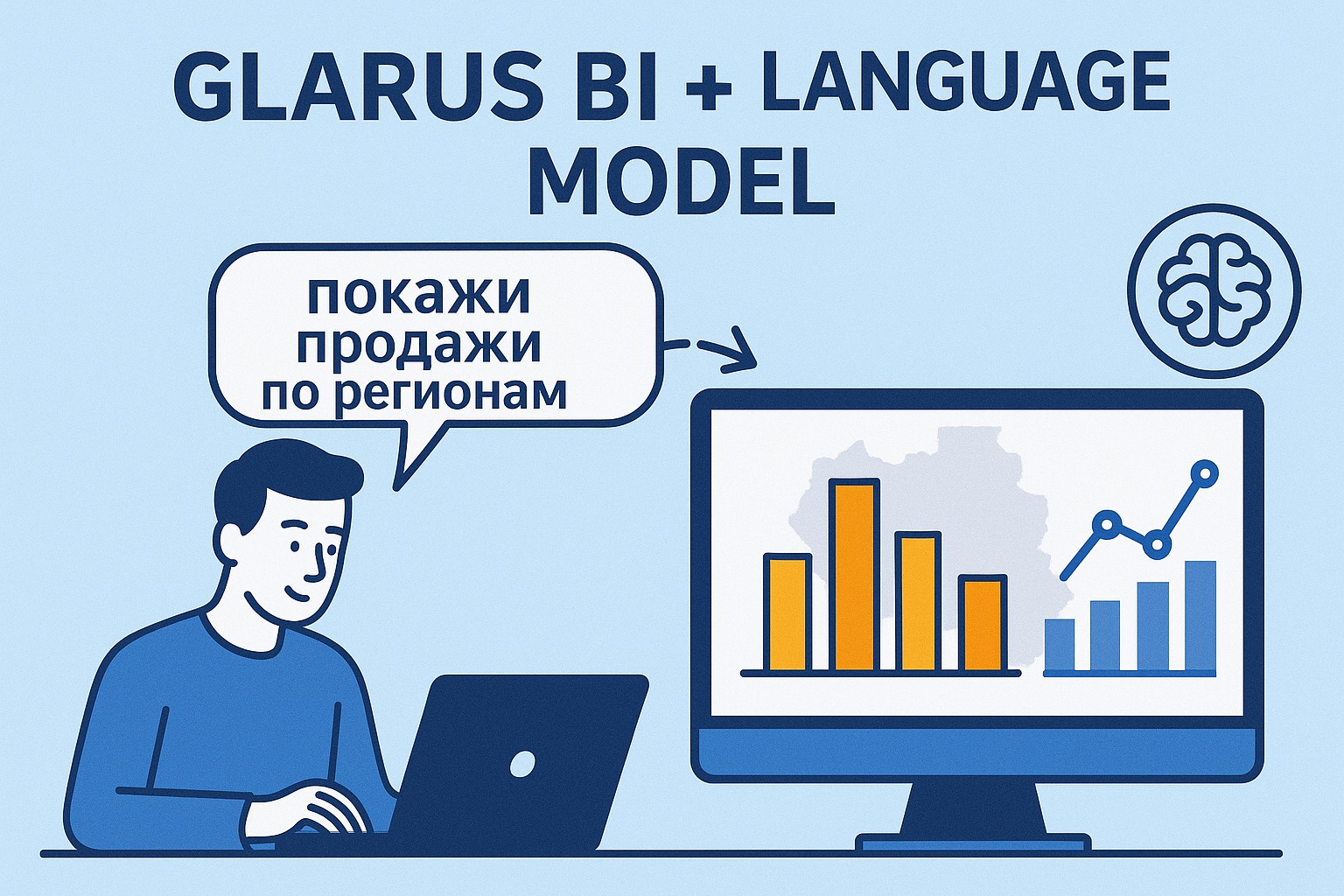 GLARUS BI + LANGUAGE MODEL

покажи продажи по регионам